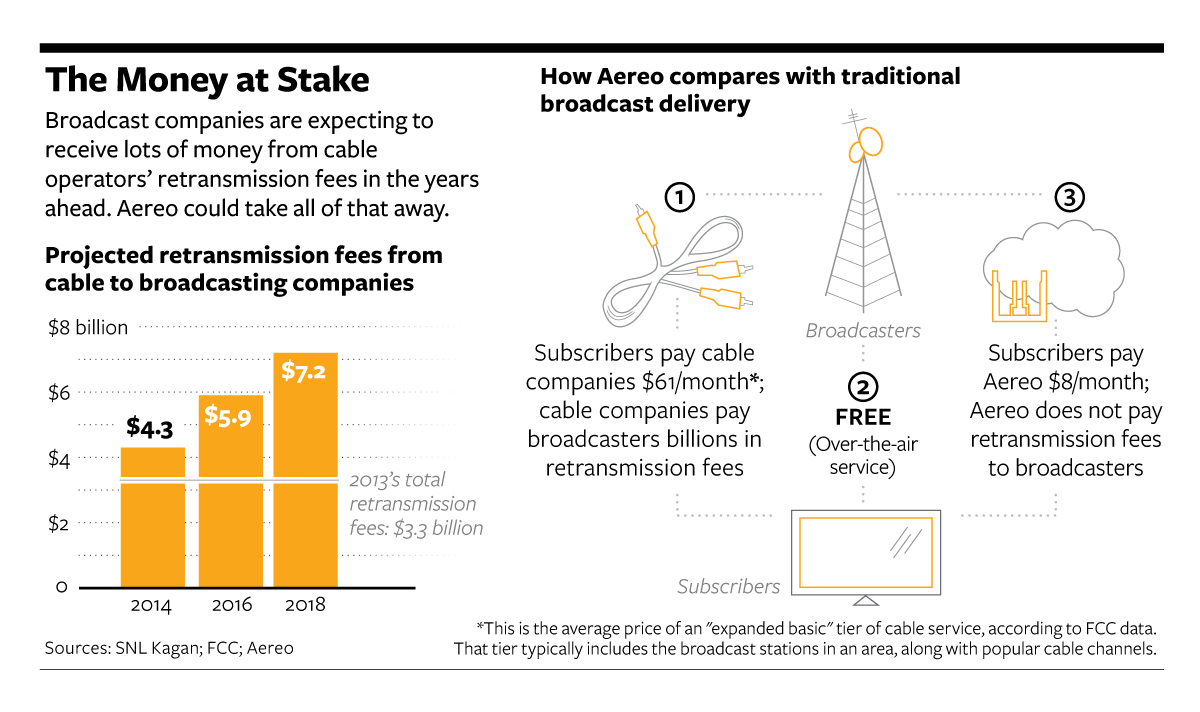 The Money at Stake

Broadcast companies are expecting to receive lots of money from cable operators' retransmission fees in the years ahead. Aereo could take all of that away.

Projected retransmission fees from cable to broadcasting companies

$8 billion
$6
$4
$2
0

$4.3
$5.9
$7.2

2013's total retransmission fees: $3.3 billion

2014
2016
2018

Sources: SNL Kagan; FCC; Aereo

How Aereo compares with traditional broadcast delivery

1

Subscribers pay cable companies $61/month*; cable companies pay broadcasters billions in retransmission fees

Broadcasters

2
FREE
(Over-the-air service)

3

Subscribers pay Aereo $8/month; Aereo does not pay retransmission fees to broadcasters

Subscribers

*This is the average price of an "expanded basic" tier of cable service, according to FCC data. That tier typically includes the broadcast stations in an area, along with popular cable channels.